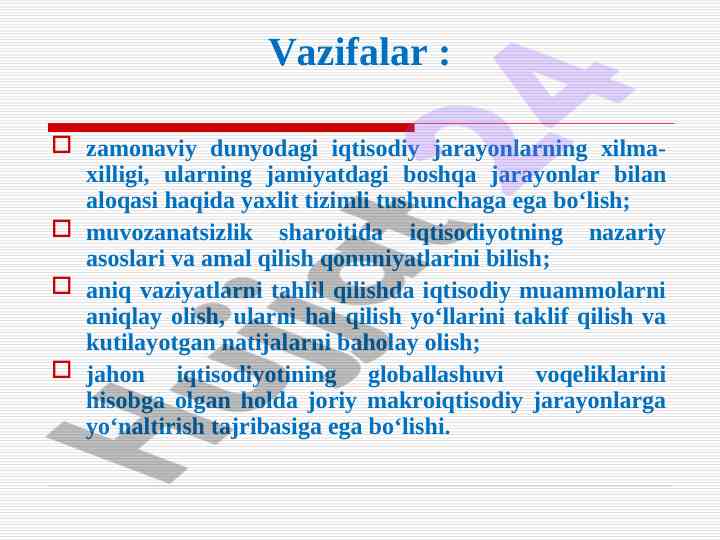 Vazifalar :

zamonaviy dunyodagi iqtisodiy jarayonlarning xilma-xilligi, ularning jamiyatdagi boshqa jarayonlar bilan aloqasi haqida yaxlit tizimli tushunchaga ega bo‘lish;

muvozanatsizlik sharoitida iqtisodiyotning nazariy asoslari va amal qilish qonuniyatlarini bilish;

aniq vaziyatlarni tahlil qilishda iqtisodiy muammolarni aniqlay olish, ularni hal qilish yo‘llarini taklif qilish va kutilayotgan natijalarni baholay olish;

jahon iqtisodiyotining globallashuvi voqeliklarini hisobga olgan holda joriy makroiqtisodiy jarayonlarga yo‘naltirish tajribasiga ega bo‘lishi.

Hujjat24